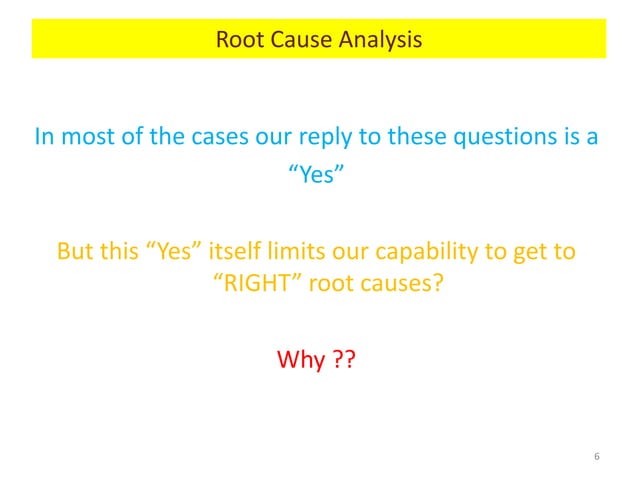 Root Cause Analysis

In most of the cases our reply to these questions is a “Yes”

But this “Yes” itself limits our capability to get to “RIGHT” root causes?

Why ??

6